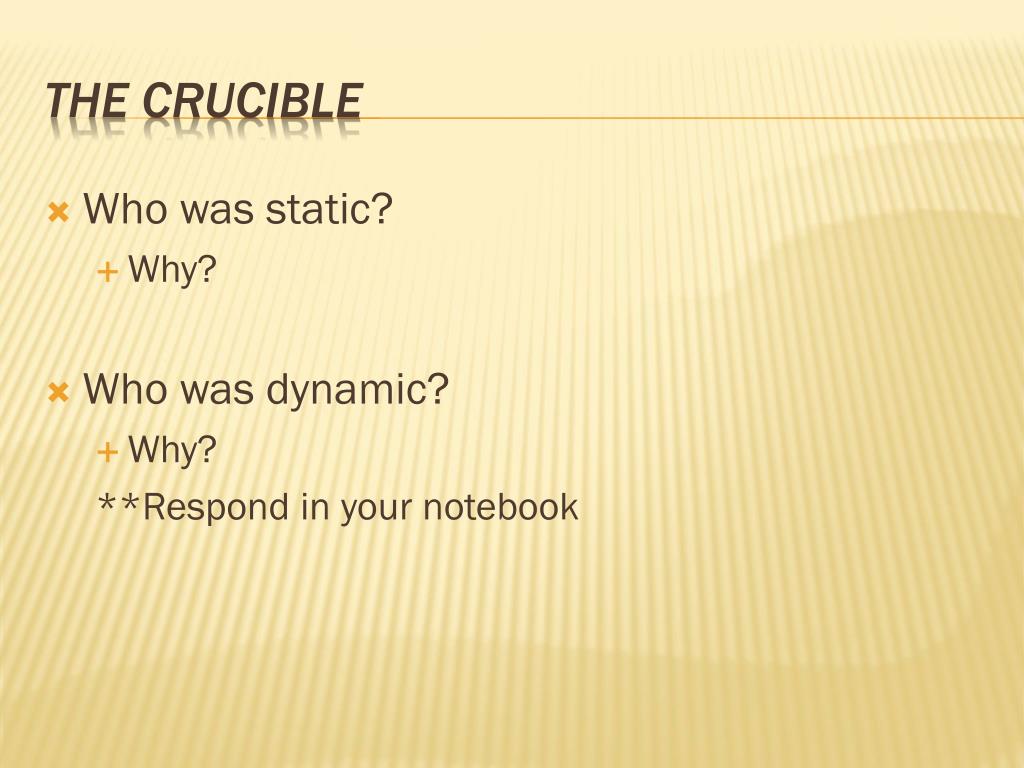 THE CRUCIBLE

Who was static?
Why?

Who was dynamic?
Why?
**Respond in your notebook